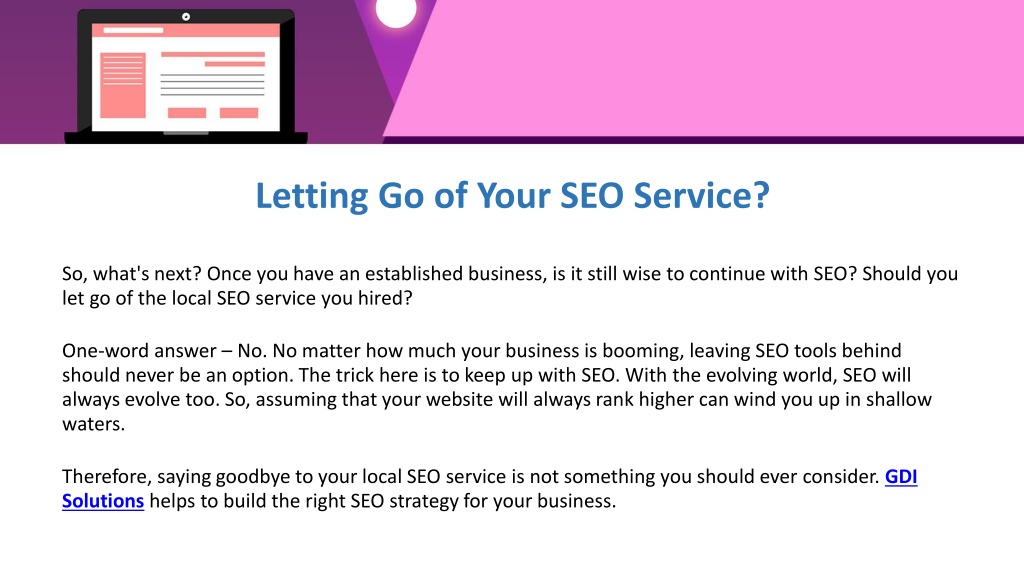 Letting Go of Your SEO Service?

So, what's next? Once you have an established business, is it still wise to continue with SEO? Should you let go of the local SEO service you hired?

One-word answer – No. No matter how much your business is booming, leaving SEO tools behind should never be an option. The trick here is to keep up with SEO. With the evolving world, SEO will always evolve too. So, assuming that your website will always rank higher can wind you up in shallow waters.

Therefore, saying goodbye to your local SEO service is not something you should ever consider. GDI Solutions helps to build the right SEO strategy for your business.